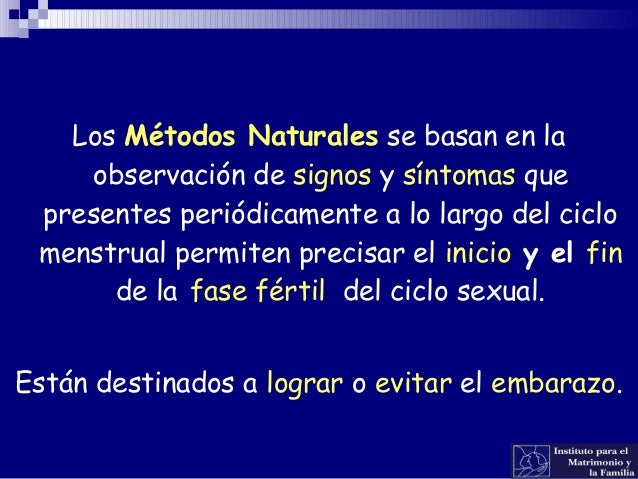 Los Métodos Naturales se basan en la observación de signos y síntomas que presentes periódicamente a lo largo del ciclo menstrual permiten precisar el inicio y el fin de la fase fértil del ciclo sexual.

Están destinados a lograr o evitar el embarazo.

Instituto para el Matrimonio y la Familia